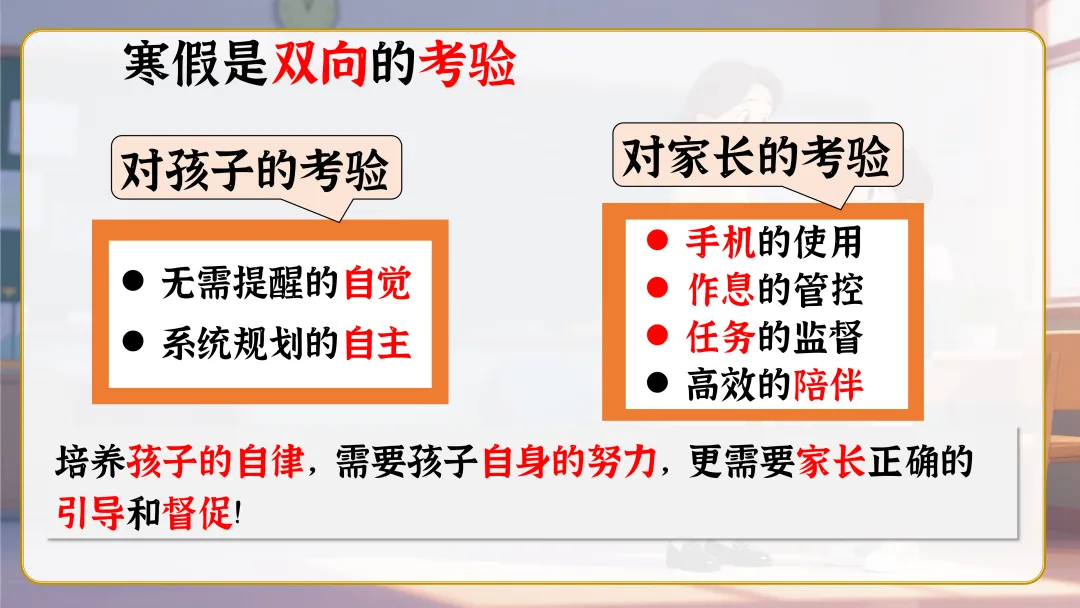 寒假是双向的考验

对孩子的考验

● 无需提醒的自觉
● 系统规划的自主

对家长的考验

● 手机的使用
● 作息的管控
● 任务的监督
● 高效的陪伴

培养孩子的自律，需要孩子自身的努力，更需要家长正确的引导和督促!